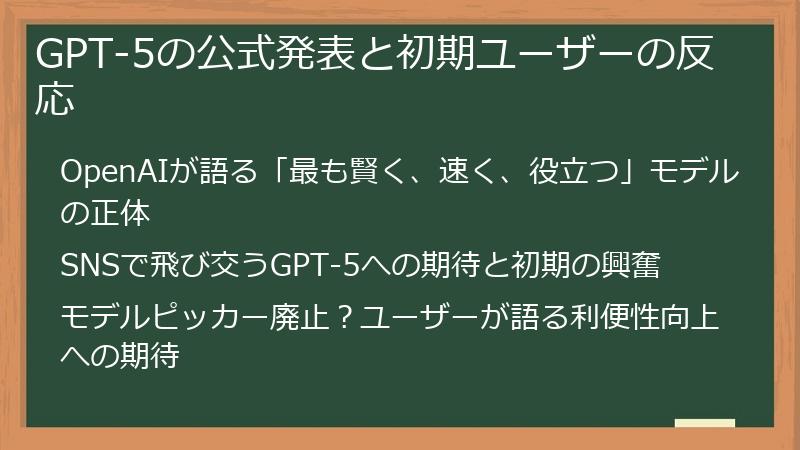 GPT-5の公式発表と初期ユーザーの反応

OpenAIが語る「最も賢く、速く、役立つ」モデルの正体

SNSで飛び交うGPT-5への期待と初期の興奮

モデルピッカー廃止？ユーザーが語る利便性向上への期待